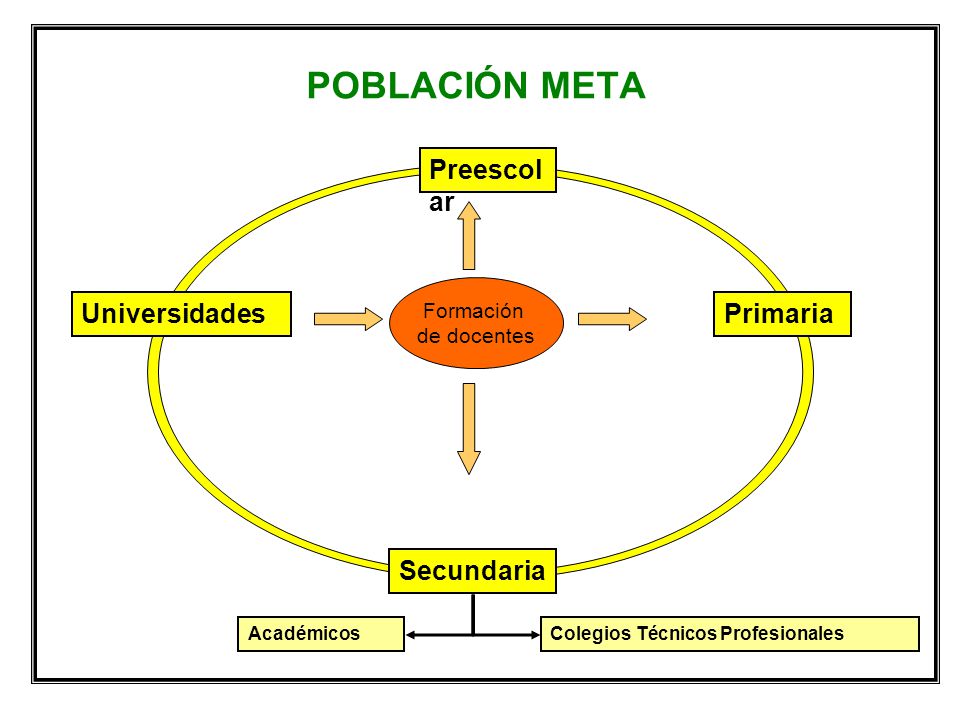 POBLACIÓN META

Preescolar

Universidades

Formación de docentes

Primaria

Secundaria

Académicos

Colegios Técnicos Profesionales